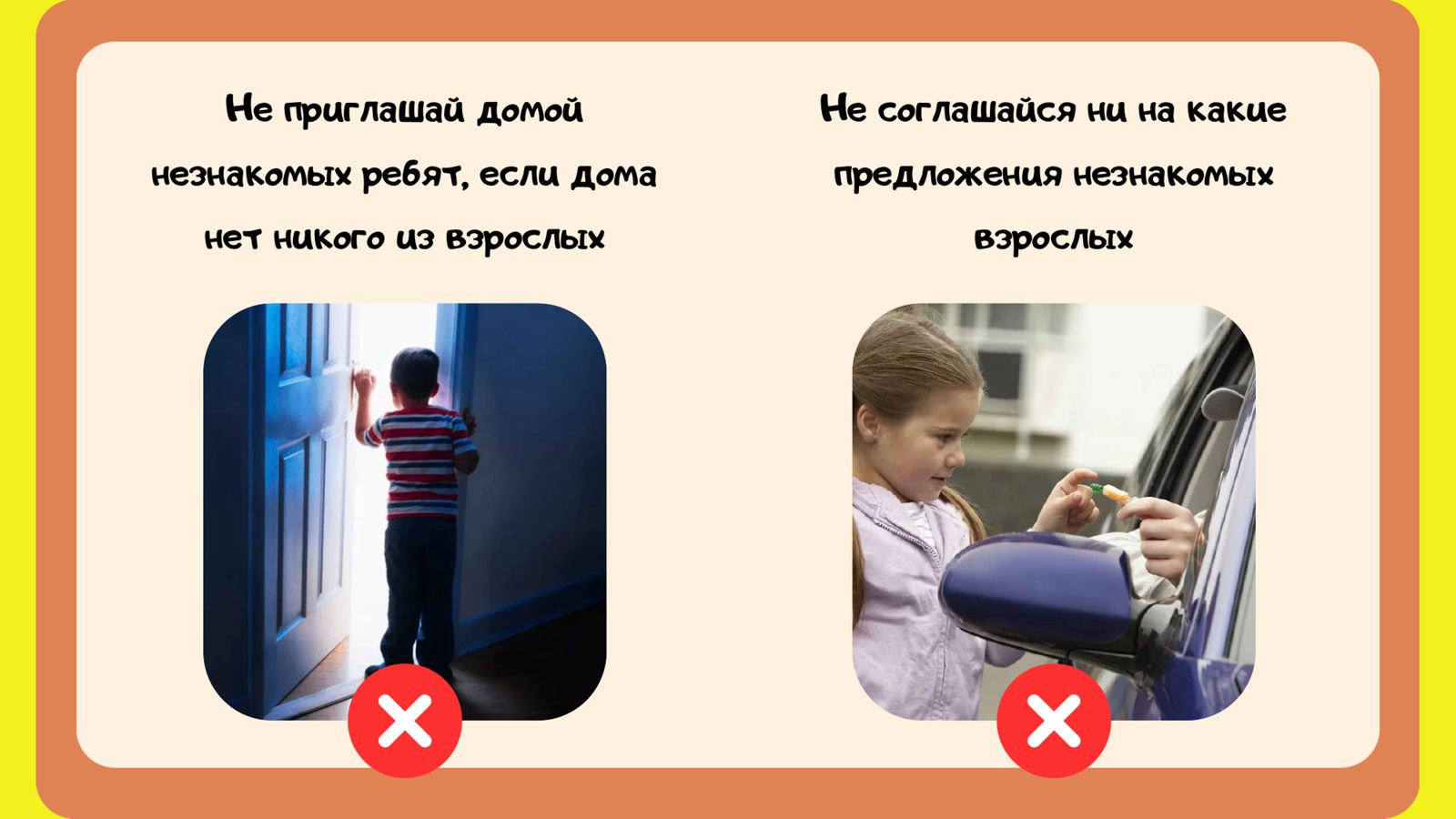 Не приглашай домой незнакомых ребят, если дома нет никого из взрослых

Не соглашайся ни на какие предложения незнакомых взрослых